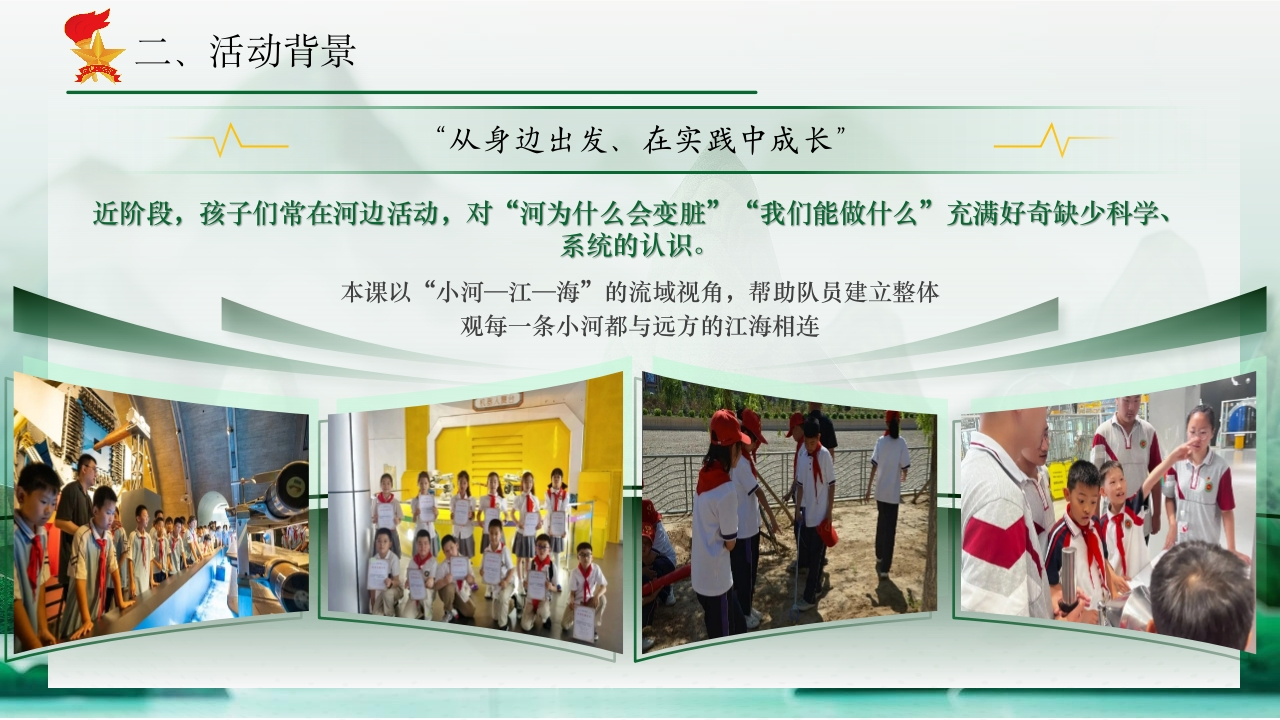 二、活动背景

“从身边出发、在实践中成长”

近阶段，孩子们常在河边活动，对“河为什么会变脏”“我们能做什么”充满好奇缺少科学、系统的认识。

本课以“小河—江—海”的流域视角，帮助队员建立整体观每一条小河都与远方的江海相连